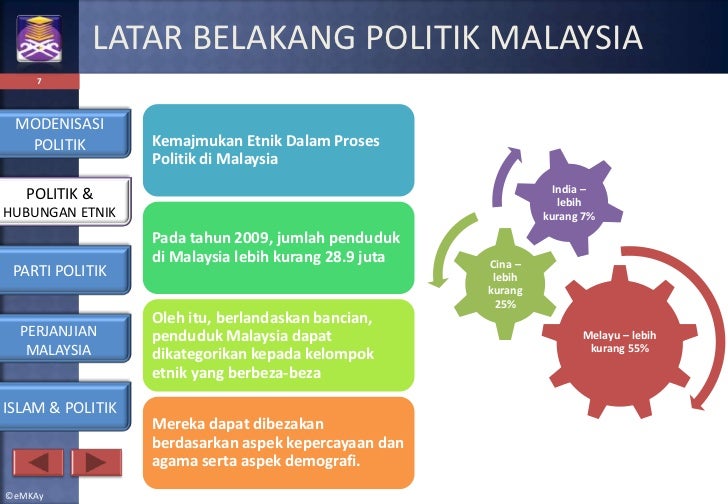 LATAR BELAKANG POLITIK MALAYSIA

7

MODENISASI POLITIK

POLITIK & HUBUNGAN ETNIK

PARTI POLITIK

PERJANJIAN MALAYSIA

ISLAM & POLITIK

©eMKAy

Kemajmukan Etnik Dalam Proses Politik di Malaysia

Pada tahun 2009, jumlah penduduk di Malaysia lebih kurang 28.9 juta

Oleh itu, berlandaskan bancian, penduduk Malaysia dapat dikategorikan kepada kelompok etnik yang berbeza-beza

Mereka dapat dibezakan berdasarkan aspek kepercayaan dan agama serta aspek demografi.

India – lebih kurang 7%

Cina – lebih kurang 25%

Melayu – lebih kurang 55%